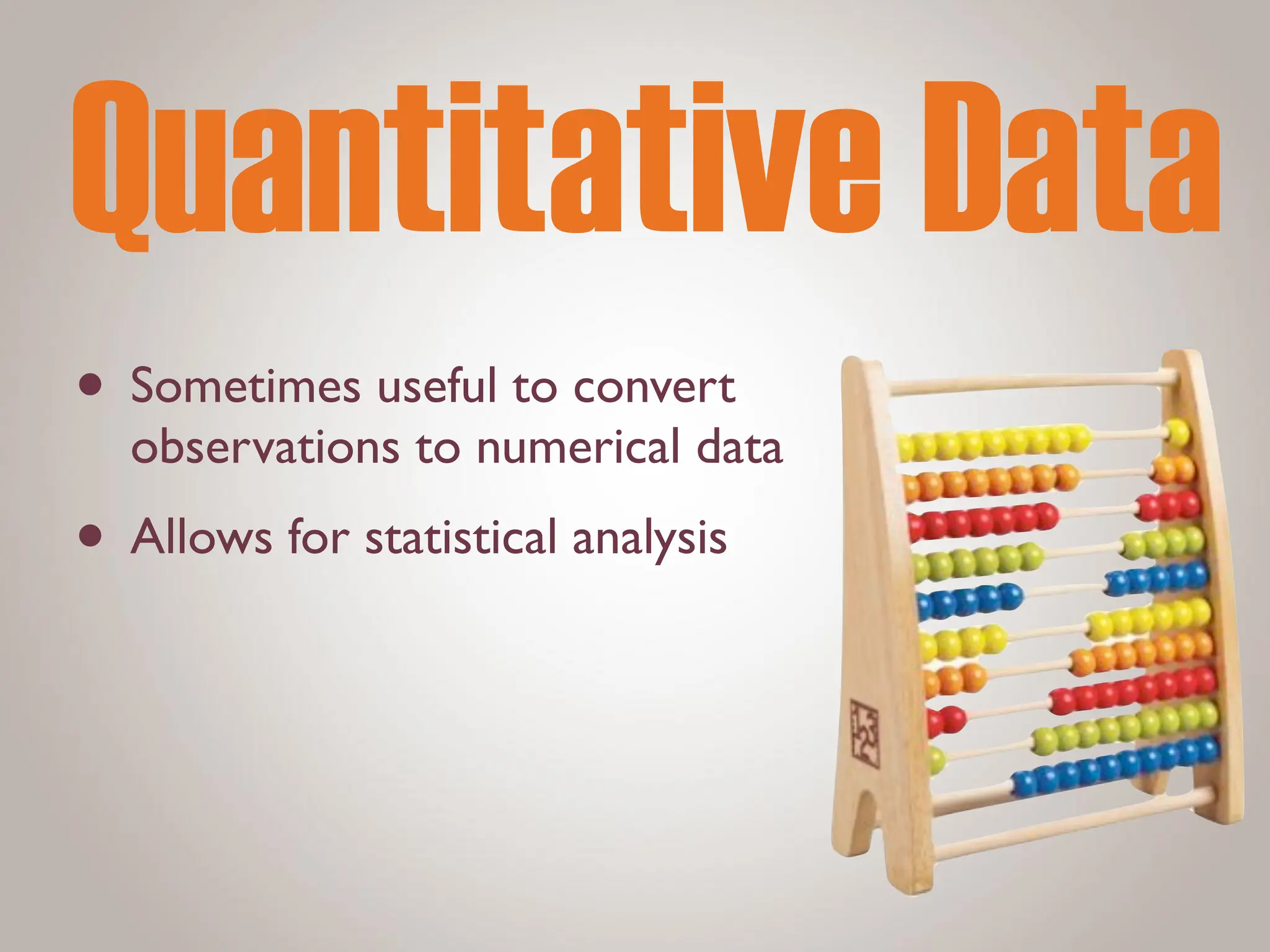 Quantitative Data

• Sometimes useful to convert observations to numerical data

• Allows for statistical analysis